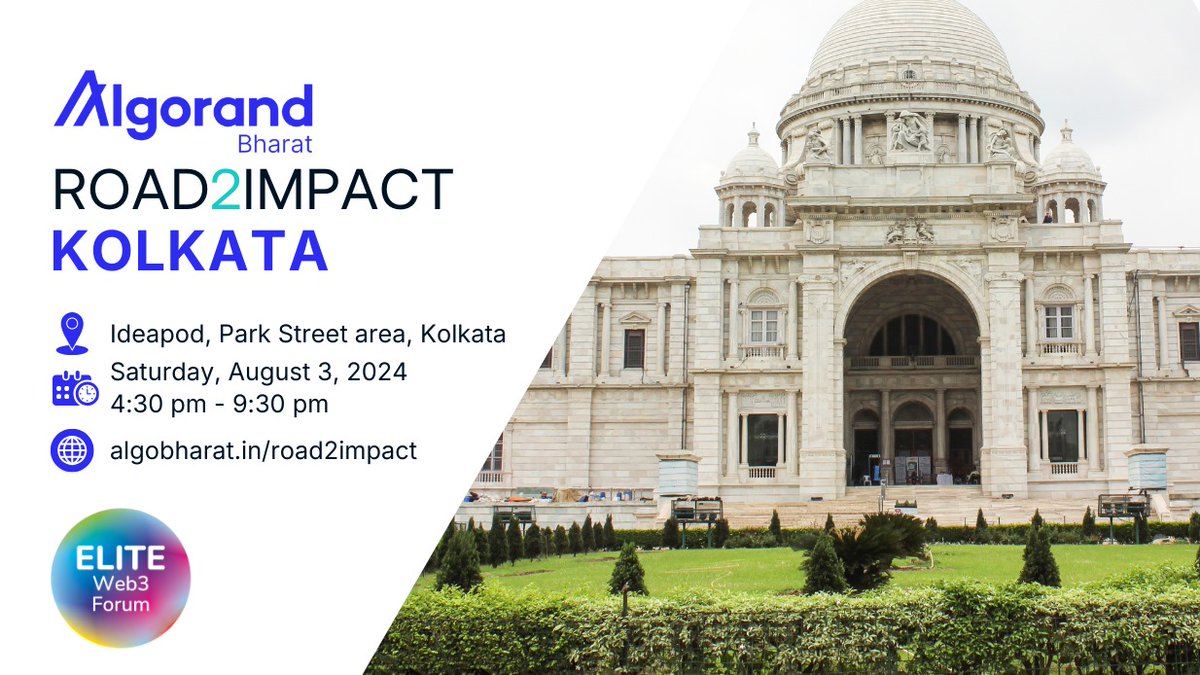 Algorand
Bharat
ROAD2IMPACT
KOLKATA

Ideapod, Park Street area, Kolkata

Saturday, August 3, 2024
4:30 pm - 9:30 pm

algobharat.in/road2impact

ELITE
Web3
Forum